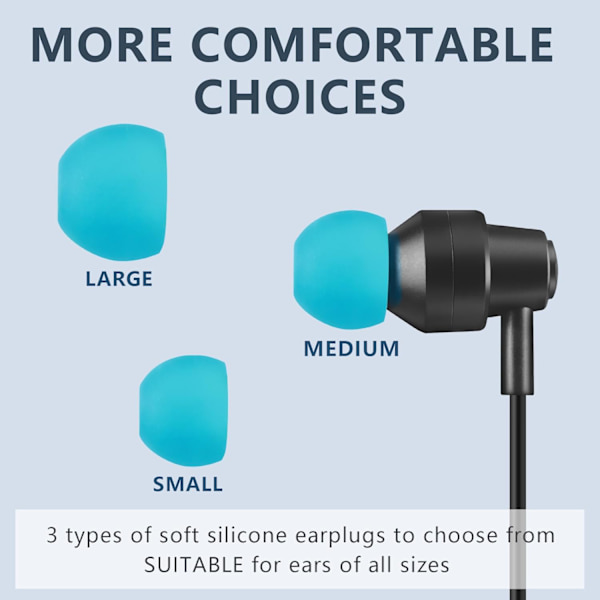 MORE COMFORTABLE CHOICES

LARGE

MEDIUM

SMALL

3 types of soft silicone earplugs to choose from
SUITABLE for ears of all sizes